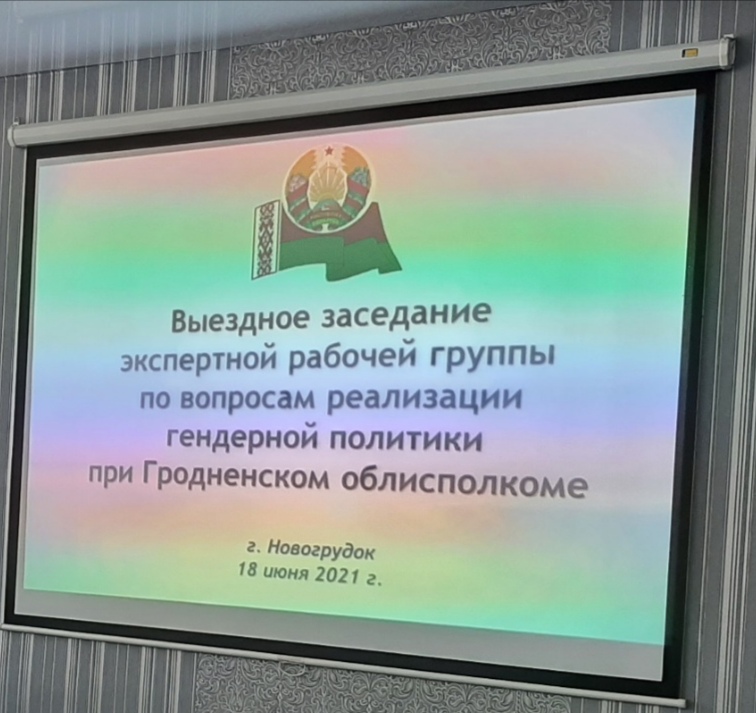 Выездное заседание экспертной рабочей группы по вопросам реализации гендерной политики при Гродненском облисполкоме

г. Новогрудок
18 июня 2021 г.